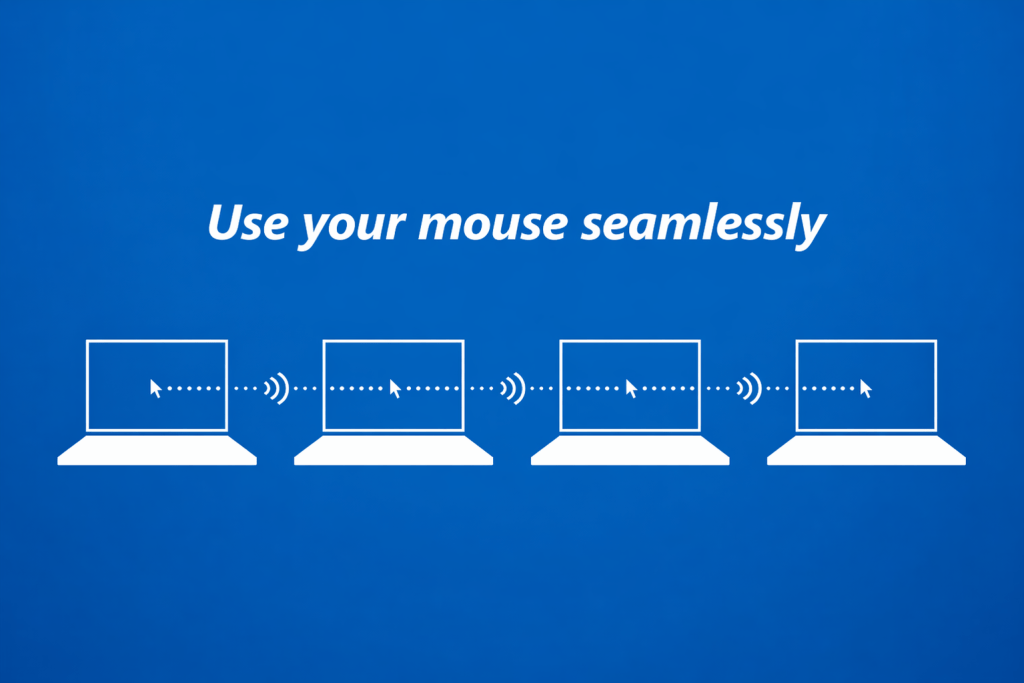 Use your mouse seamlessly